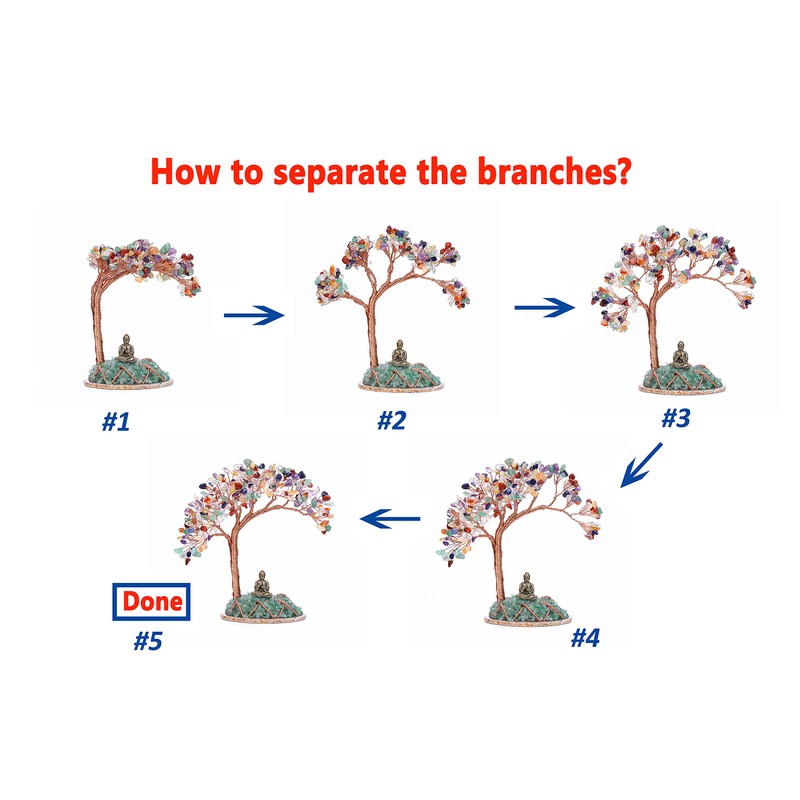 How to separate the branches?

#1

#2

#3

#4

Done

#5